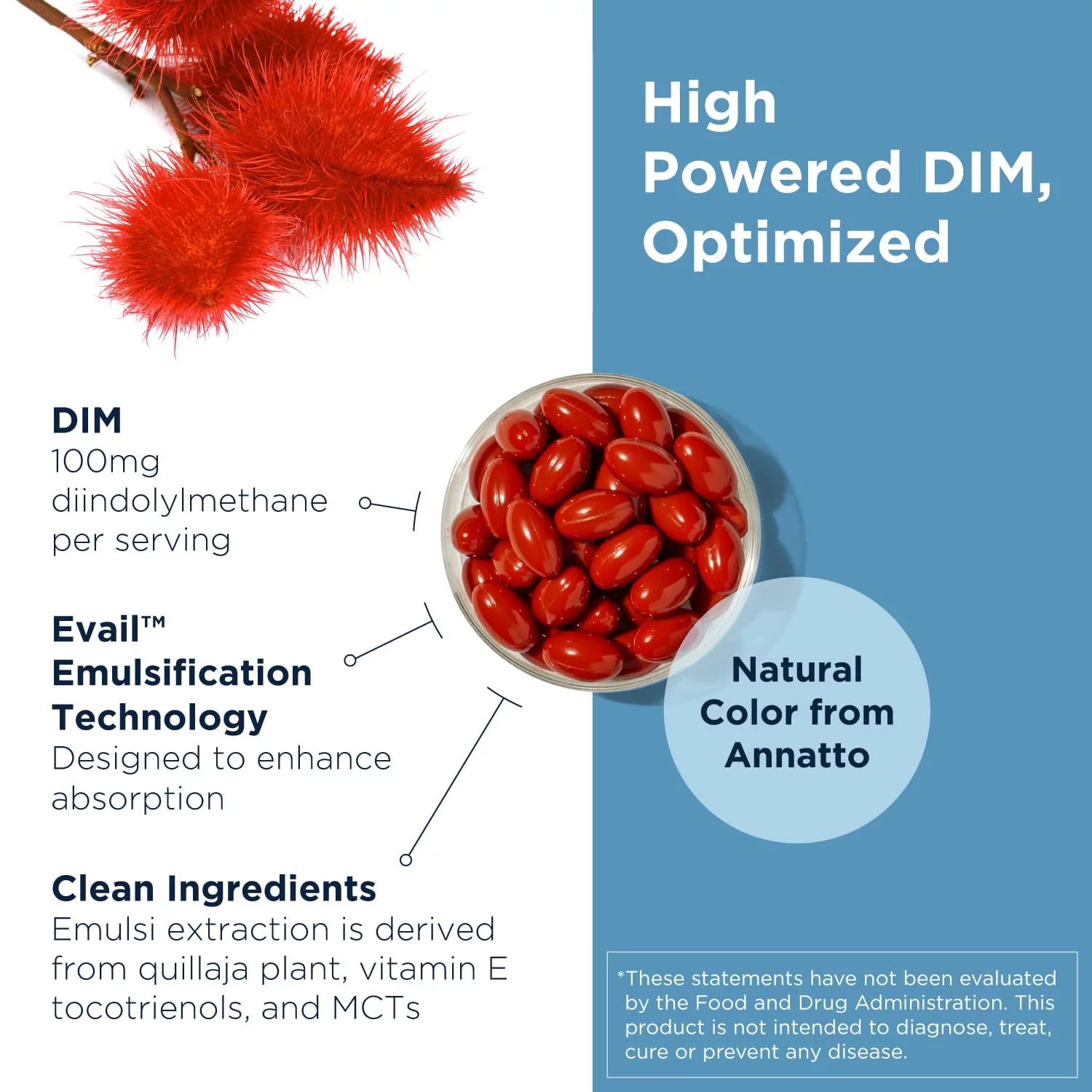 High Powered DIM, Optimized

DIM
100mg diindolylmethane per serving

Evail™ Emulsification Technology
Designed to enhance absorption

Clean Ingredients
Emulsi extraction is derived from quillaja plant, vitamin E tocotrienols, and MCTs

Natural Color from Annatto

*These statements have not been evaluated by the Food and Drug Administration. This product is not intended to diagnose, treat, cure or prevent any disease.